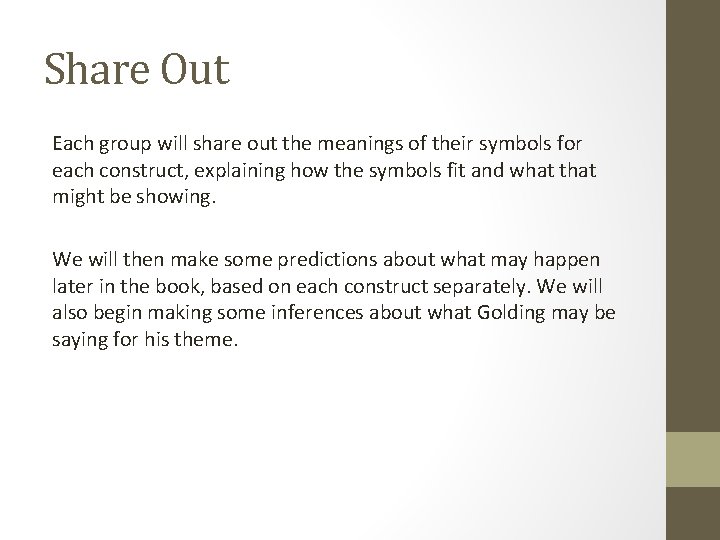 Share Out

Each group will share out the meanings of their symbols for each construct, explaining how the symbols fit and what that might be showing.

We will then make some predictions about what may happen later in the book, based on each construct separately. We will also begin making some inferences about what Golding may be saying for his theme.